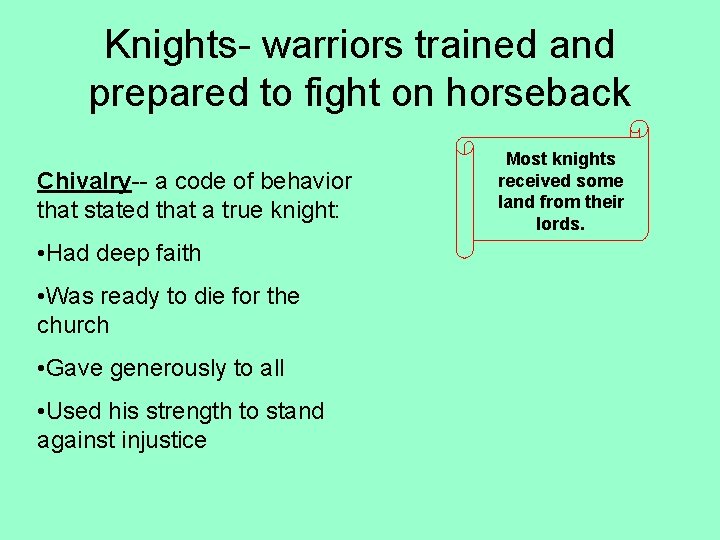 Knights- warriors trained and prepared to fight on horseback

Chivalry-- a code of behavior that stated that a true knight:

•Had deep faith

•Was ready to die for the church

•Gave generously to all

•Used his strength to stand against injustice

Most knights received some land from their lords.